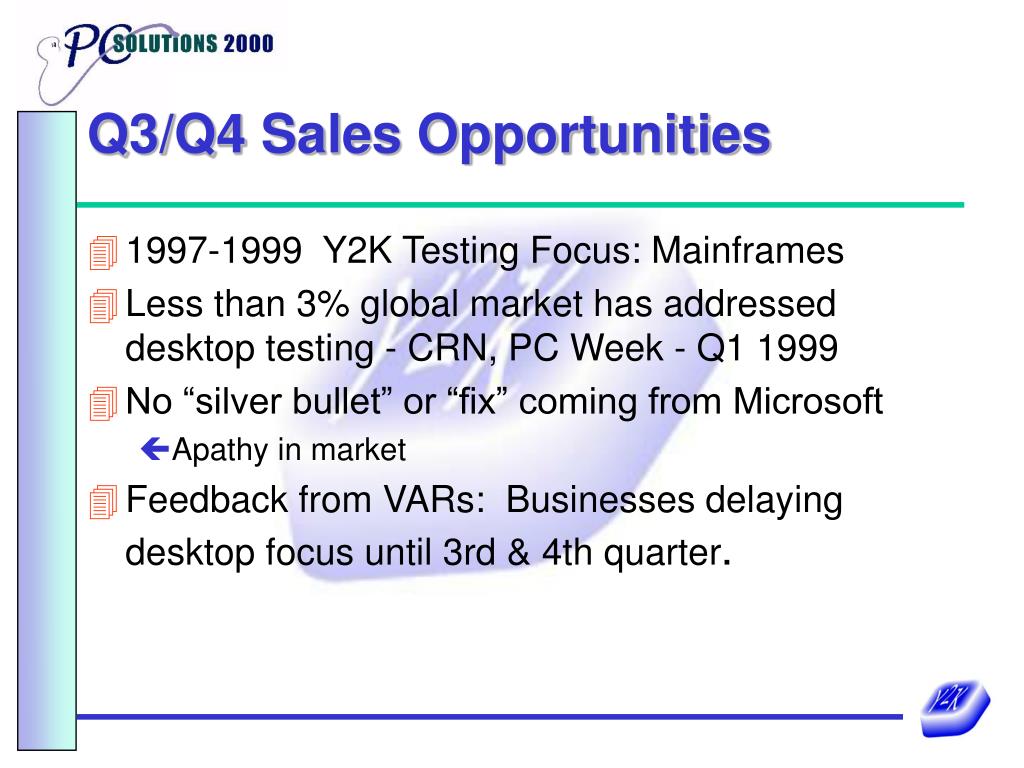 PC SOLUTIONS 2000

Q3/Q4 Sales Opportunities

1997-1999 Y2K Testing Focus: Mainframes

Less than 3% global market has addressed desktop testing - CRN, PC Week - Q1 1999

No “silver bullet” or “fix” coming from Microsoft

Apathy in market

Feedback from VARs: Businesses delaying desktop focus until 3rd & 4th quarter.

Y2K